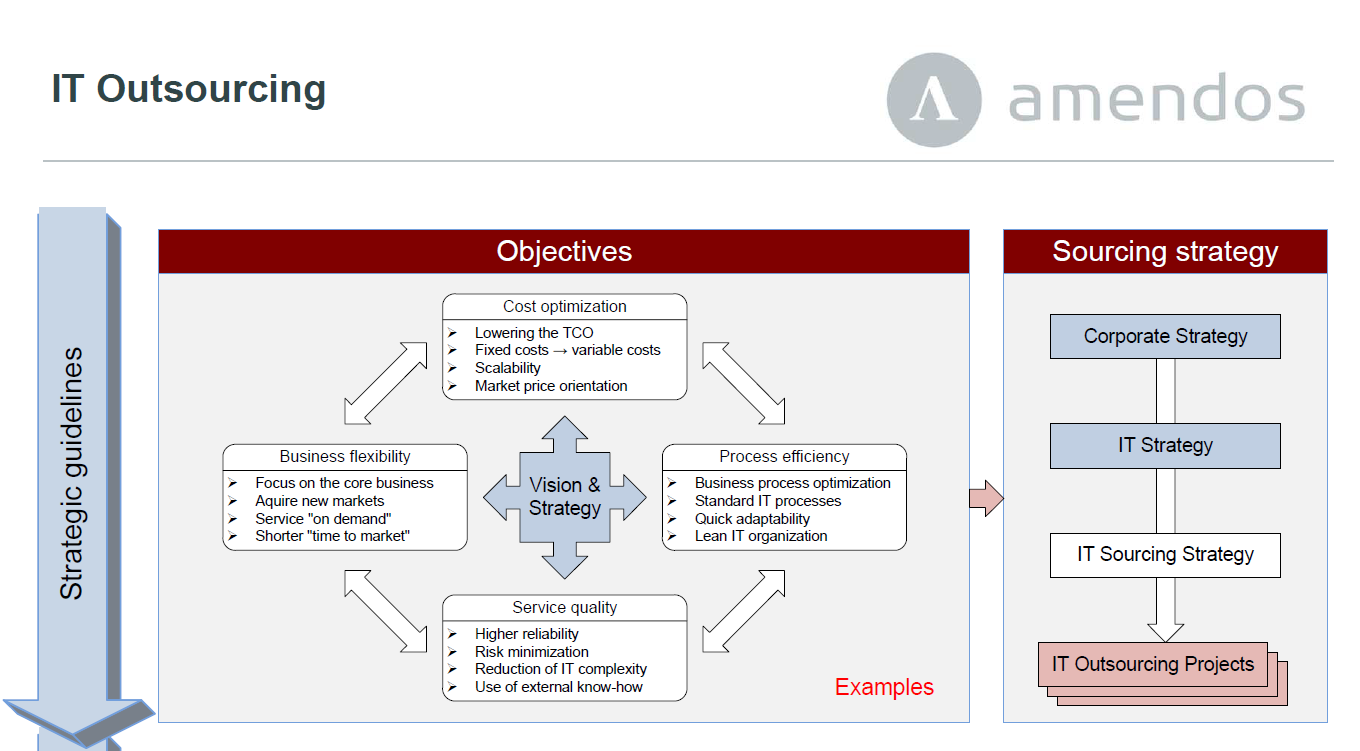 IT Outsourcing

amendos

Strategic guidelines

Objectives

Cost optimization
➢ Lowering the TCO
➢ Fixed costs → variable costs
➢ Scalability
➢ Market price orientation

Business flexibility
➢ Focus on the core business
➢ Aquire new markets
➢ Service "on demand"
➢ Shorter "time to market"

Vision & Strategy

Process efficiency
➢ Business process optimization
➢ Standard IT processes
➢ Quick adaptability
➢ Lean IT organization

Service quality
➢ Higher reliability
➢ Risk minimization
➢ Reduction of IT complexity
➢ Use of external know-how

Examples

Sourcing strategy

Corporate Strategy

IT Strategy

IT Sourcing Strategy

IT Outsourcing Projects